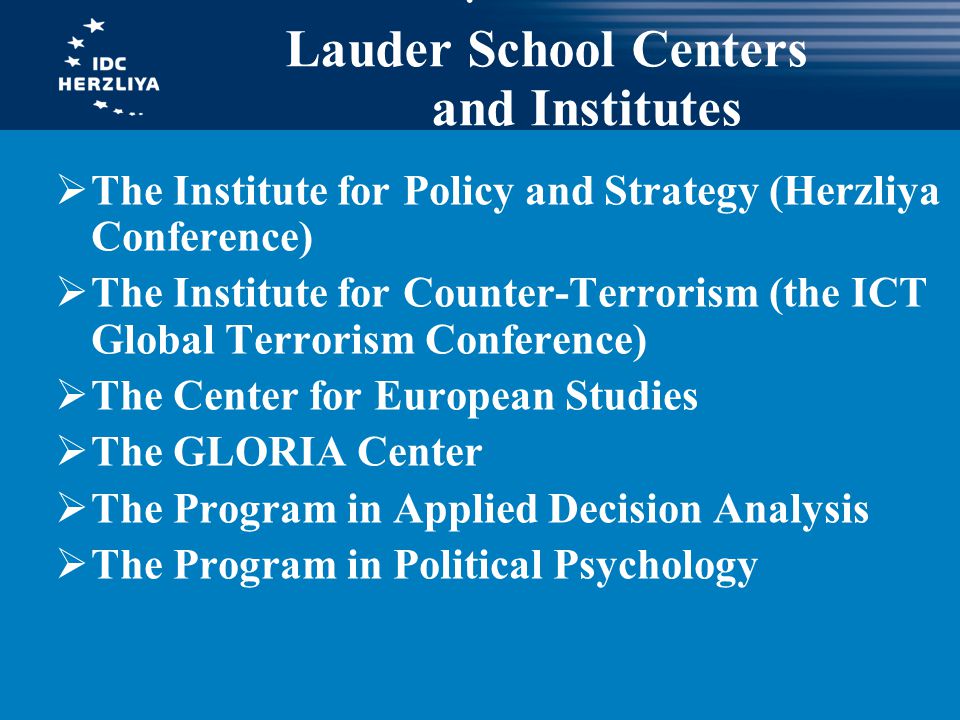 IDC HERZLIYA

Lauder School Centers and Institutes

➢ The Institute for Policy and Strategy (Herzliya Conference)
➢ The Institute for Counter-Terrorism (the ICT Global Terrorism Conference)
➢ The Center for European Studies
➢ The GLORIA Center
➢ The Program in Applied Decision Analysis
➢ The Program in Political Psychology